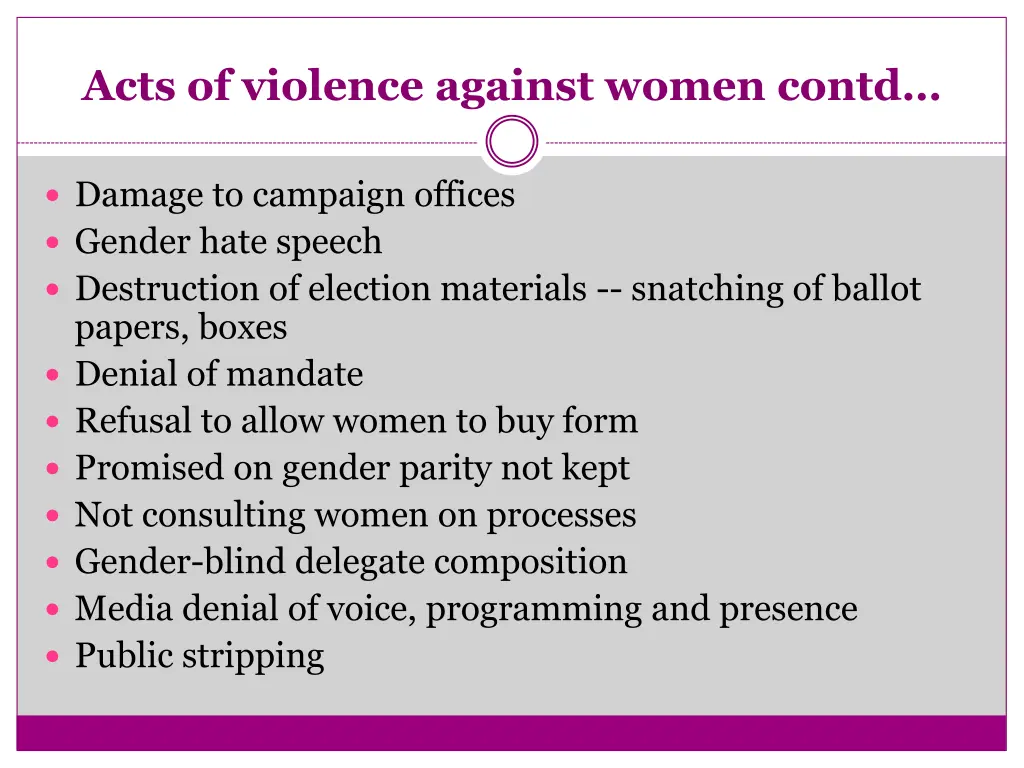 Acts of violence against women contd…

- Damage to campaign offices
- Gender hate speech
- Destruction of election materials -- snatching of ballot papers, boxes
- Denial of mandate
- Refusal to allow women to buy form
- Promised on gender parity not kept
- Not consulting women on processes
- Gender-blind delegate composition
- Media denial of voice, programming and presence
- Public stripping